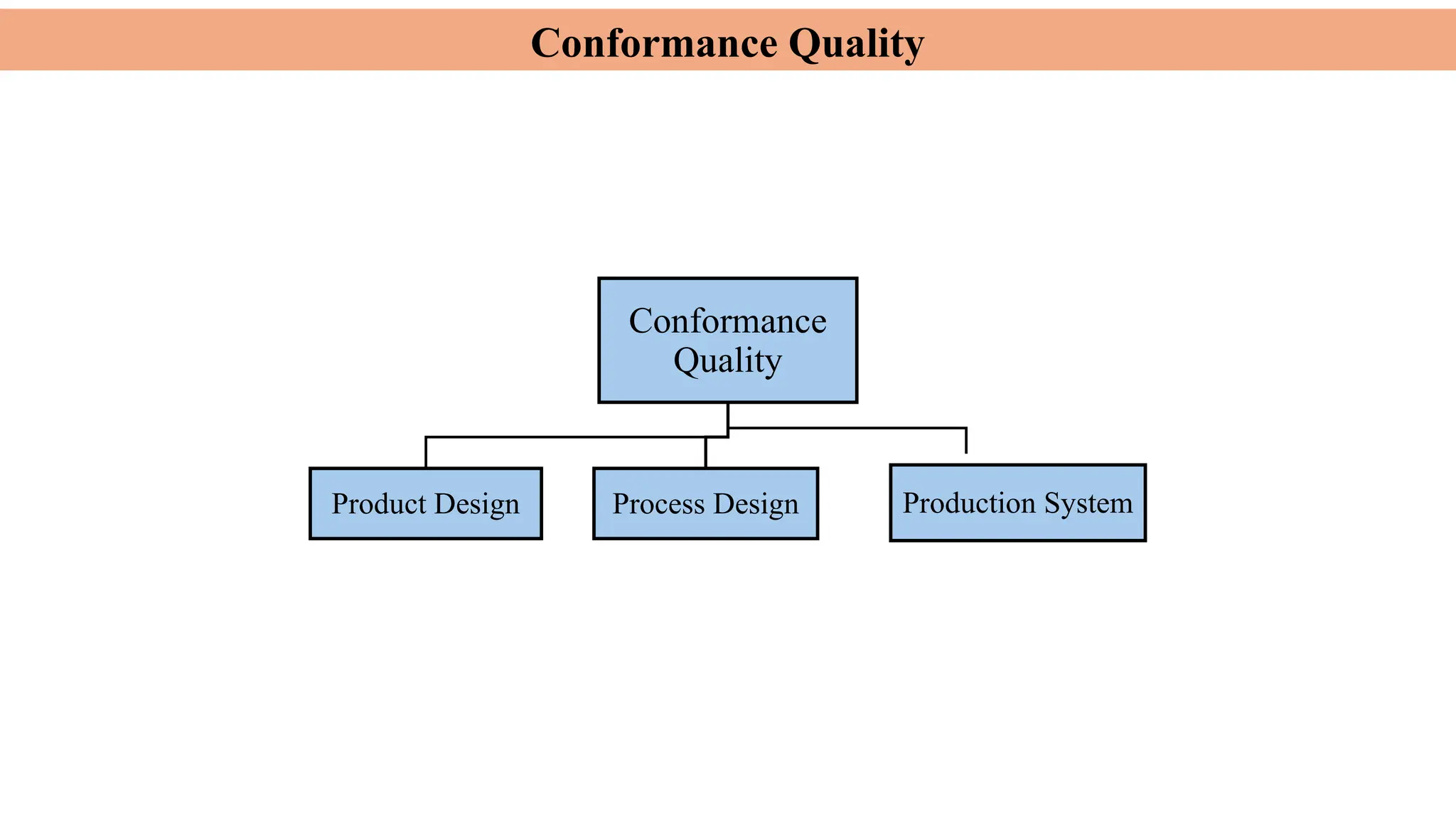 Conformance Quality

Conformance Quality

Product Design

Process Design

Production System